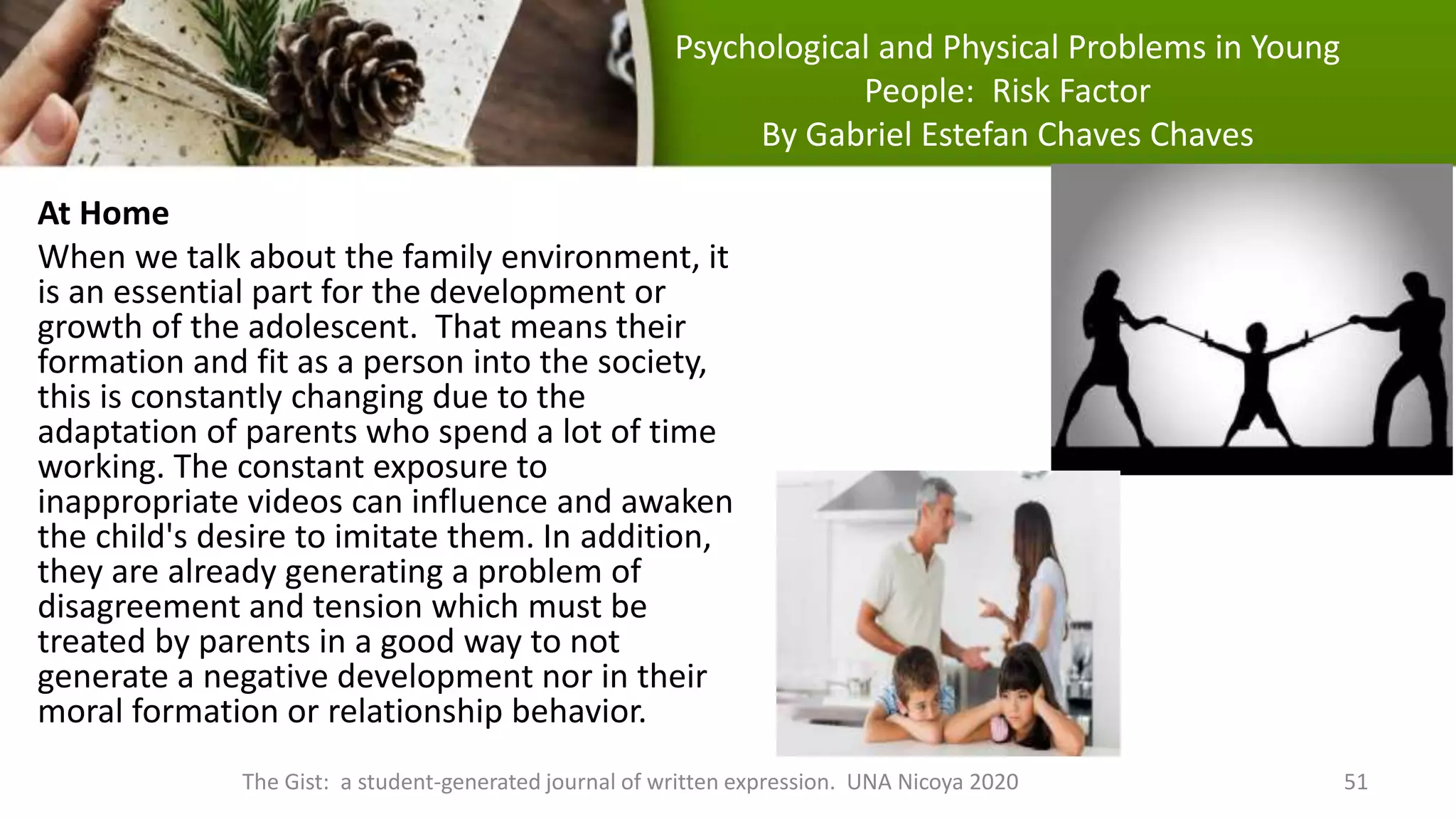 Psychological and Physical Problems in Young People: Risk Factor
By Gabriel Estefan Chaves Chaves

**At Home**
When we talk about the family environment, it is an essential part for the development or growth of the adolescent. That means their formation and fit as a person into the society, this is constantly changing due to the adaptation of parents who spend a lot of time working. The constant exposure to inappropriate videos can influence and awaken the child's desire to imitate them. In addition, they are already generating a problem of disagreement and tension which must be treated by parents in a good way to not generate a negative development nor in their moral formation or relationship behavior.

The Gist: a student-generated journal of written expression. UNA Nicoya 2020

51